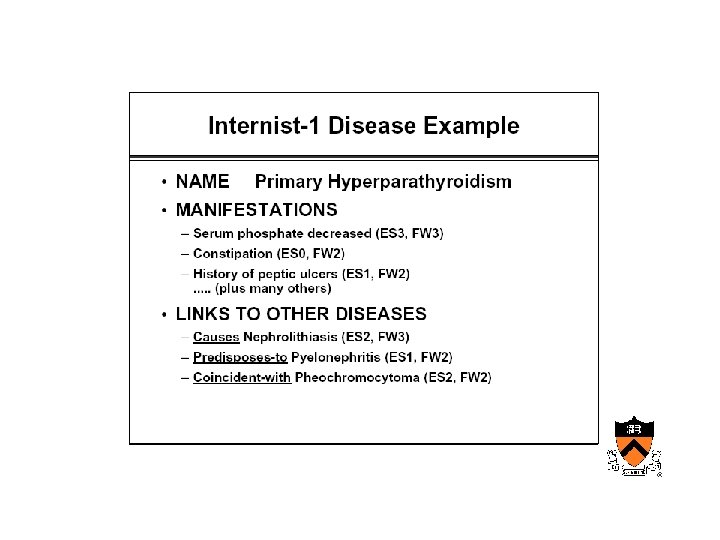 Internist-1 Disease Example

• NAME Primary Hyperparathyroidism

• MANIFESTATIONS

– Serum phosphate decreased (ES3, FW3)

– Constipation (ES0, FW2)

– History of peptic ulcers (ES1, FW2)
..... (plus many others)

• LINKS TO OTHER DISEASES

– Causes Nephrolithiasis (ES2, FW3)

– Predisposes-to Pyelonephritis (ES1, FW2)

– Coincident-with Pheochromocytoma (ES2, FW2)